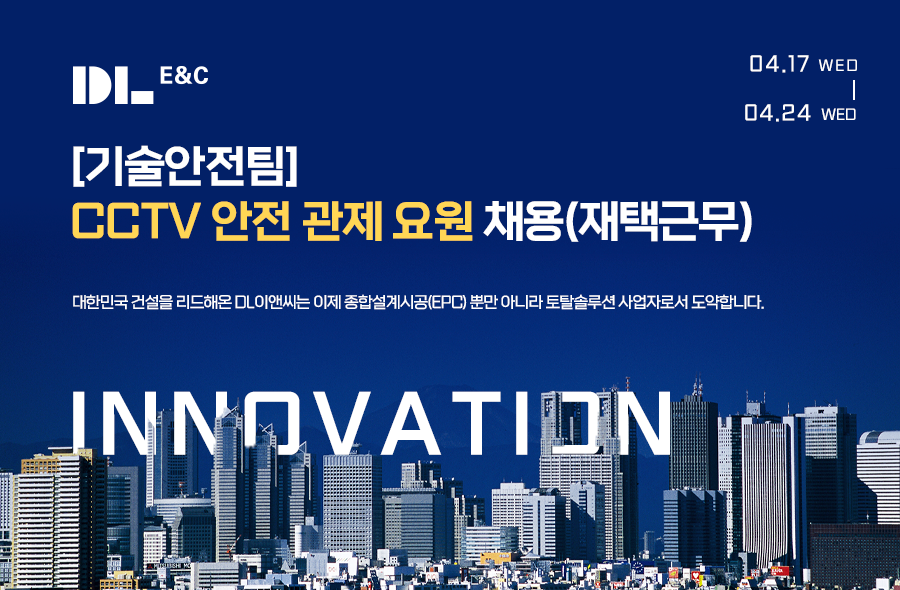 DL E&C

04.17 WED
|
04.24 WED

[기술안전팀]
CCTV 안전 관제 요원 채용(재택근무)

대한민국 건설을 리드해온 DL이앤씨는 이제 종합설계시공(EPC) 뿐만 아니라 토탈솔루션 사업자로서 도약합니다.

INNOVATION